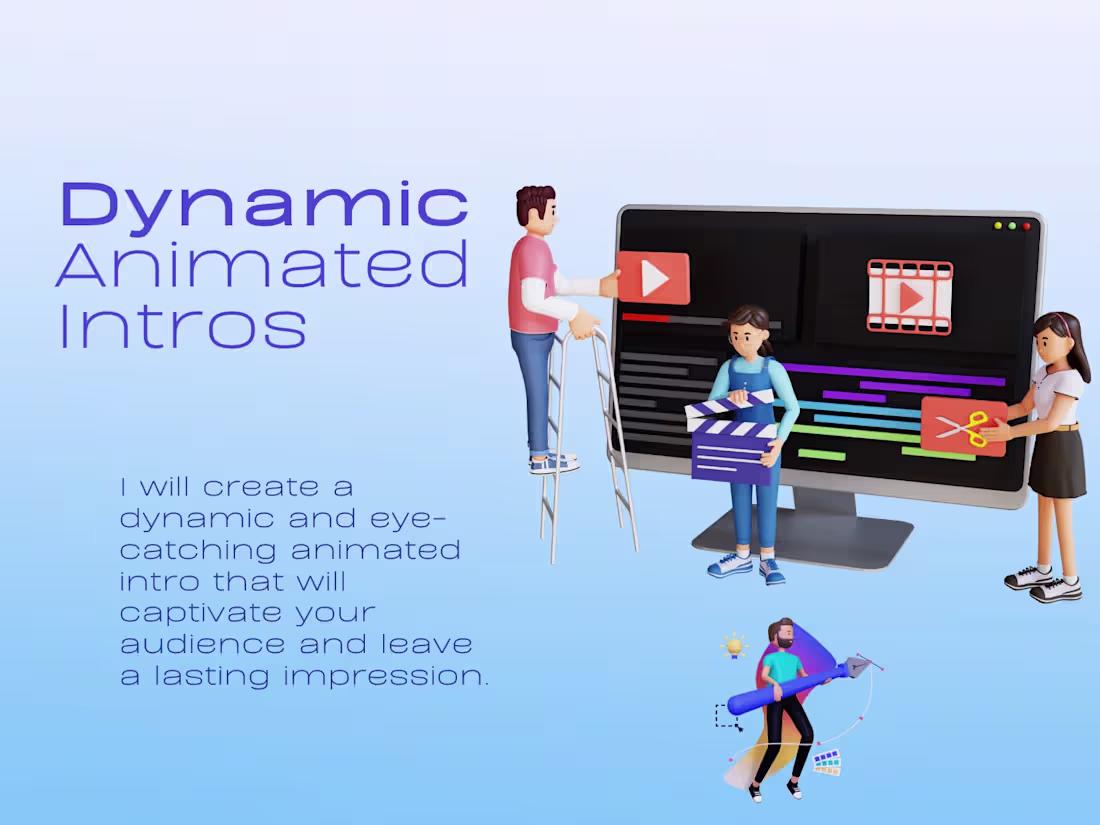 Dynamic Animated Intros

I will create a dynamic and eye-catching animated intro that will captivate your audience and leave a lasting impression.